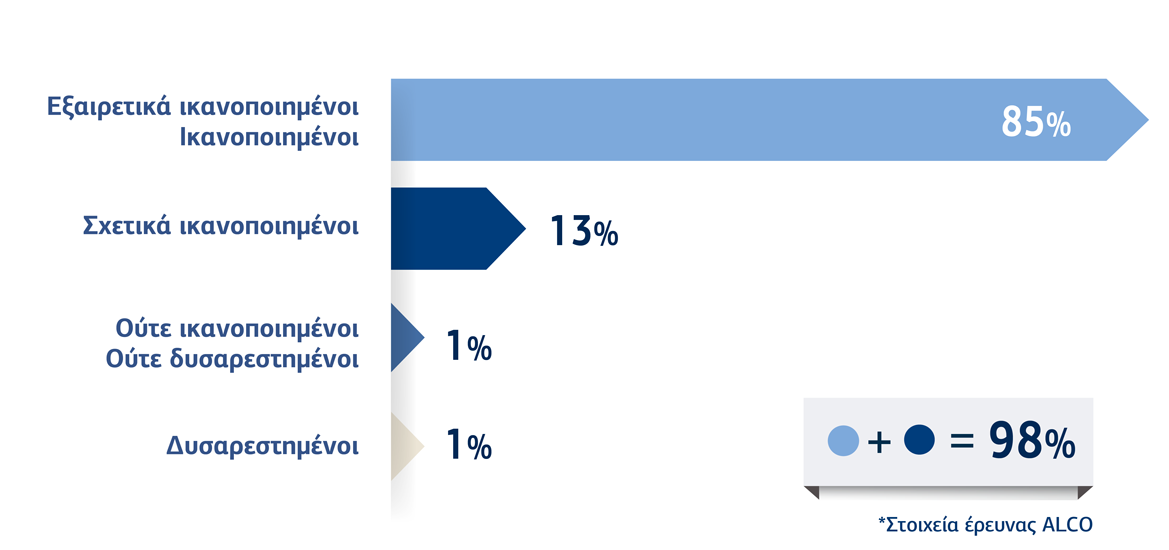 Εξαιρετικά ικανοποιημένοι
Ικανοποιημένοι

85%

Σχετικά ικανοποιημένοι

13%

Ούτε ικανοποιημένοι
Ούτε δυσαρεστημένοι

1%

Δυσαρεστημένοι

1%

+ = 98%

*Στοιχεία έρευνας ALCO